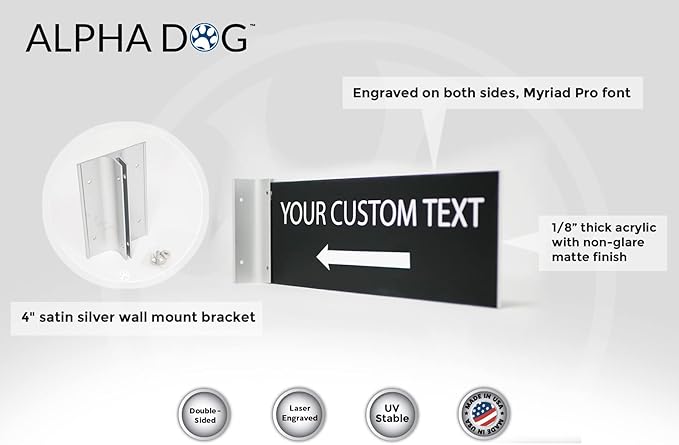 ALPHA DOG™

Engraved on both sides, Myriad Pro font

YOUR CUSTOM TEXT

1/8" thick acrylic with non-glare matte finish

4" satin silver wall mount bracket

Double-Sided

Laser Engraved

UV Stable

MADE IN USA MADE IN USA